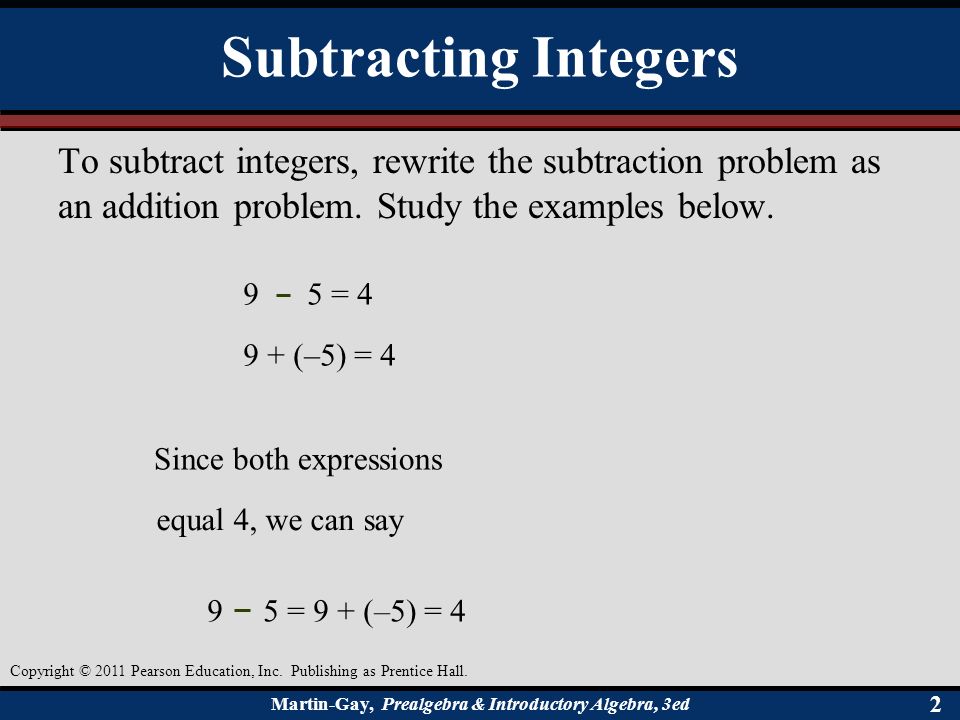 Subtracting Integers

To subtract integers, rewrite the subtraction problem as an addition problem. Study the examples below.

$9 - 5 = 4$

$9 + (-5) = 4$

Since both expressions equal 4, we can say

$9 - 5 = 9 + (-5) = 4$

Copyright © 2011 Pearson Education, Inc. Publishing as Prentice Hall.

Martin-Gay, Prealgebra & Introductory Algebra, 3ed

2